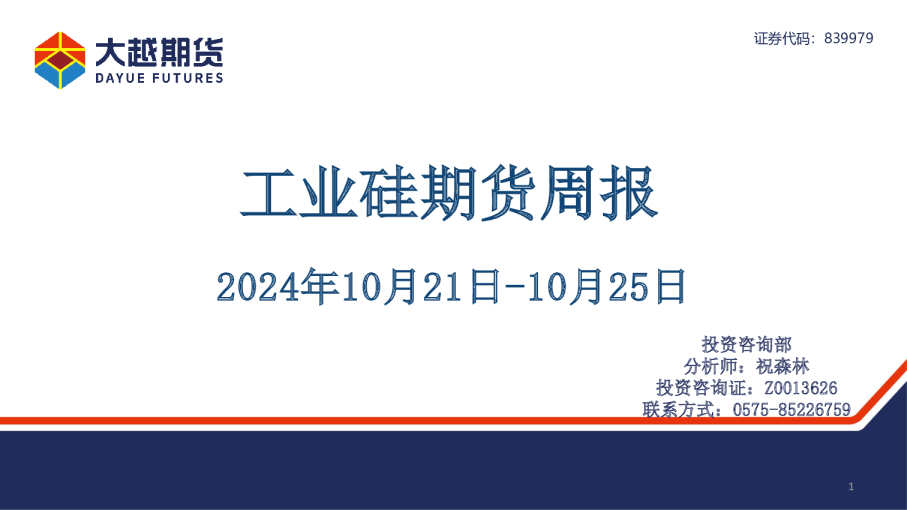 大越期货
DAYUE FUTURES

证券代码：839979

工业硅期货周报

2024年10月21日-10月25日

投资咨询部
分析师：祝森林
投资咨询证：Z0013626
联系方式：0575-85226759

1